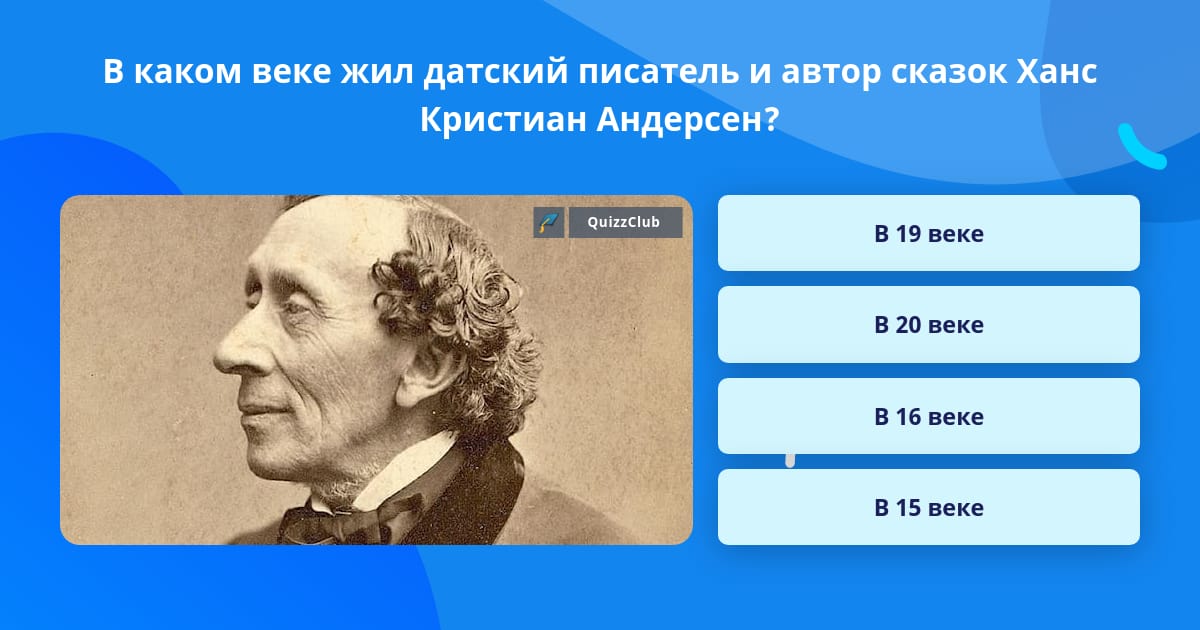 В каком веке жил датский писатель и автор сказок Ханс Кристиан Андерсен?

QuizzClub

В 19 веке

В 20 веке

В 16 веке

В 15 веке